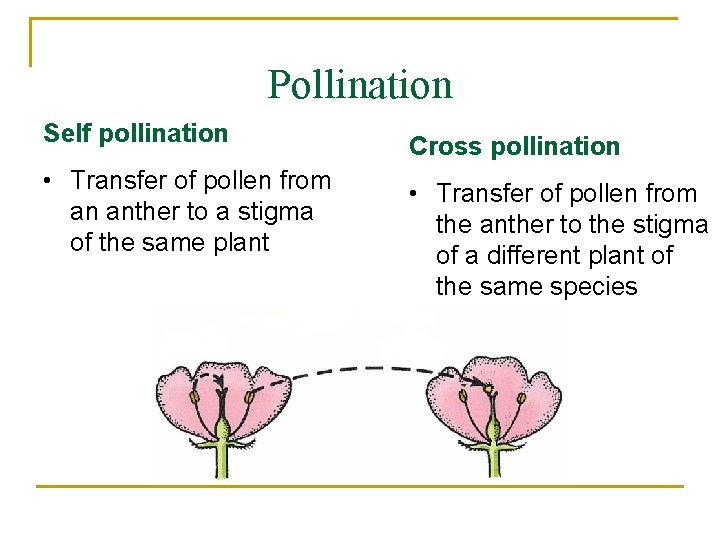 Pollination

Self pollination

• Transfer of pollen from an anther to a stigma of the same plant

Cross pollination

• Transfer of pollen from the anther to the stigma of a different plant of the same species